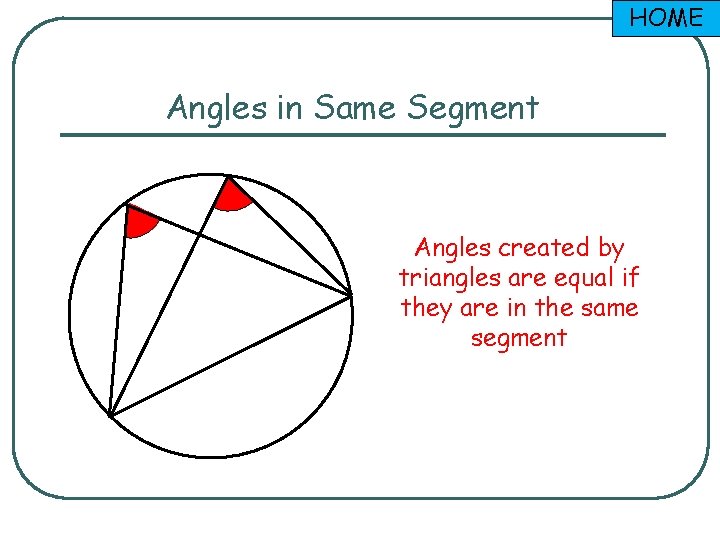 HOME

Angles in Same Segment

Angles created by triangles are equal if they are in the same segment